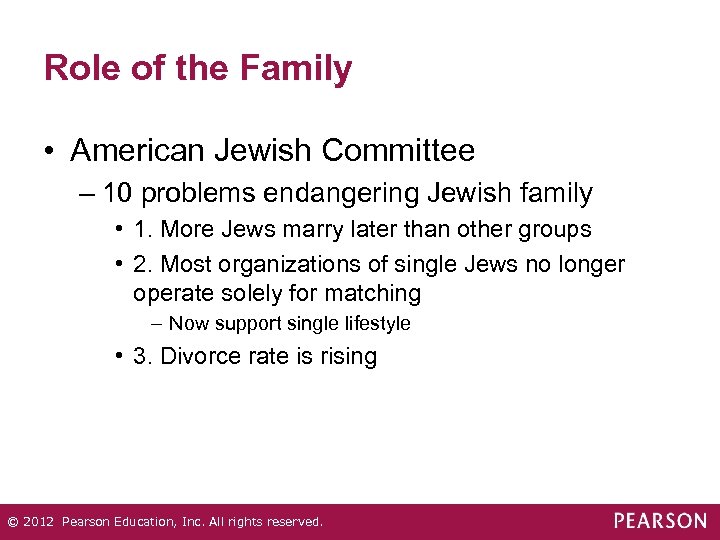 Role of the Family

• American Jewish Committee
– 10 problems endangering Jewish family
• 1. More Jews marry later than other groups
• 2. Most organizations of single Jews no longer operate solely for matching
– Now support single lifestyle
• 3. Divorce rate is rising

© 2012 Pearson Education, Inc. All rights reserved.

PEARSON